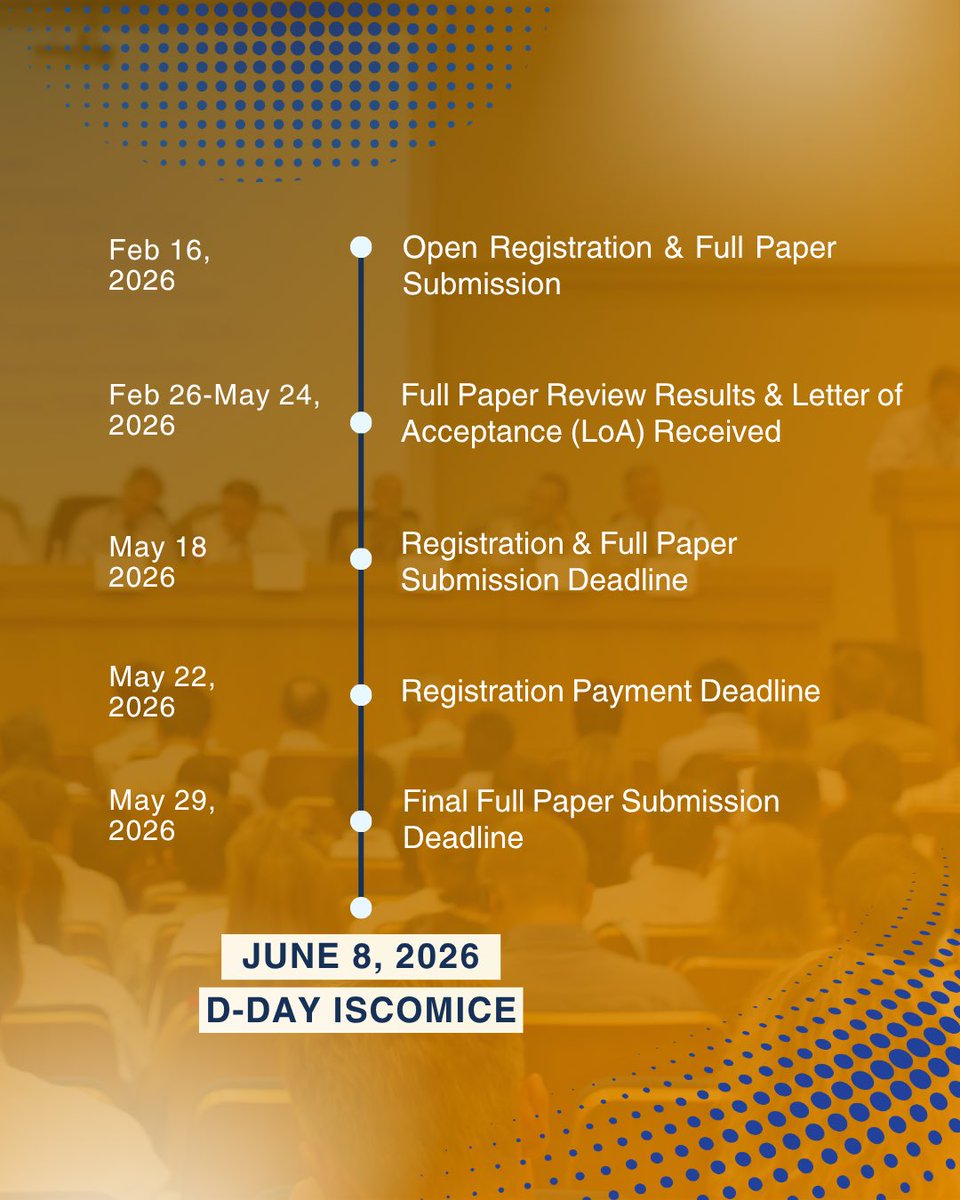 Feb 16, 2026

Open Registration & Full Paper Submission

Feb 26-May 24, 2026

Full Paper Review Results & Letter of Acceptance (LoA) Received

May 18 2026

Registration & Full Paper Submission Deadline

May 22, 2026

Registration Payment Deadline

May 29, 2026

Final Full Paper Submission Deadline

JUNE 8, 2026

D-DAY ISCOMICE